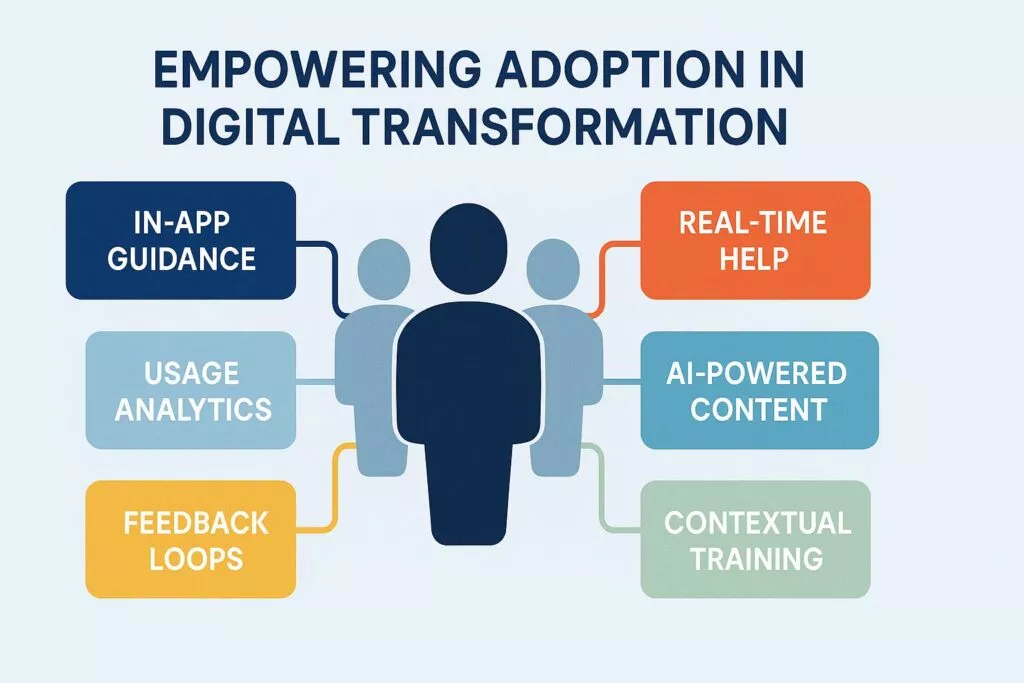 EMPOWERING ADOPTION IN DIGITAL TRANSFORMATION

IN-APP GUIDANCE

USAGE ANALYTICS

FEEDBACK LOOPS

REAL-TIME HELP

AI-POWERED CONTENT

CONTEXTUAL TRAINING